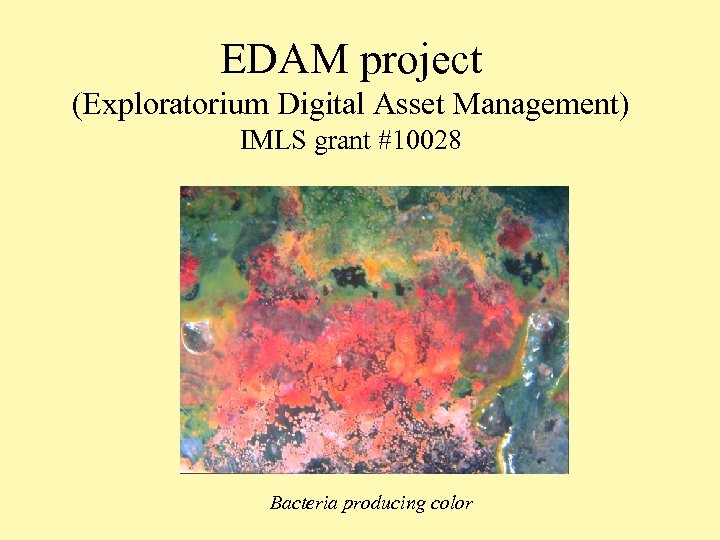 EDAM project
(Exploratorium Digital Asset Management)
IMLS grant #10028

Bacteria producing color